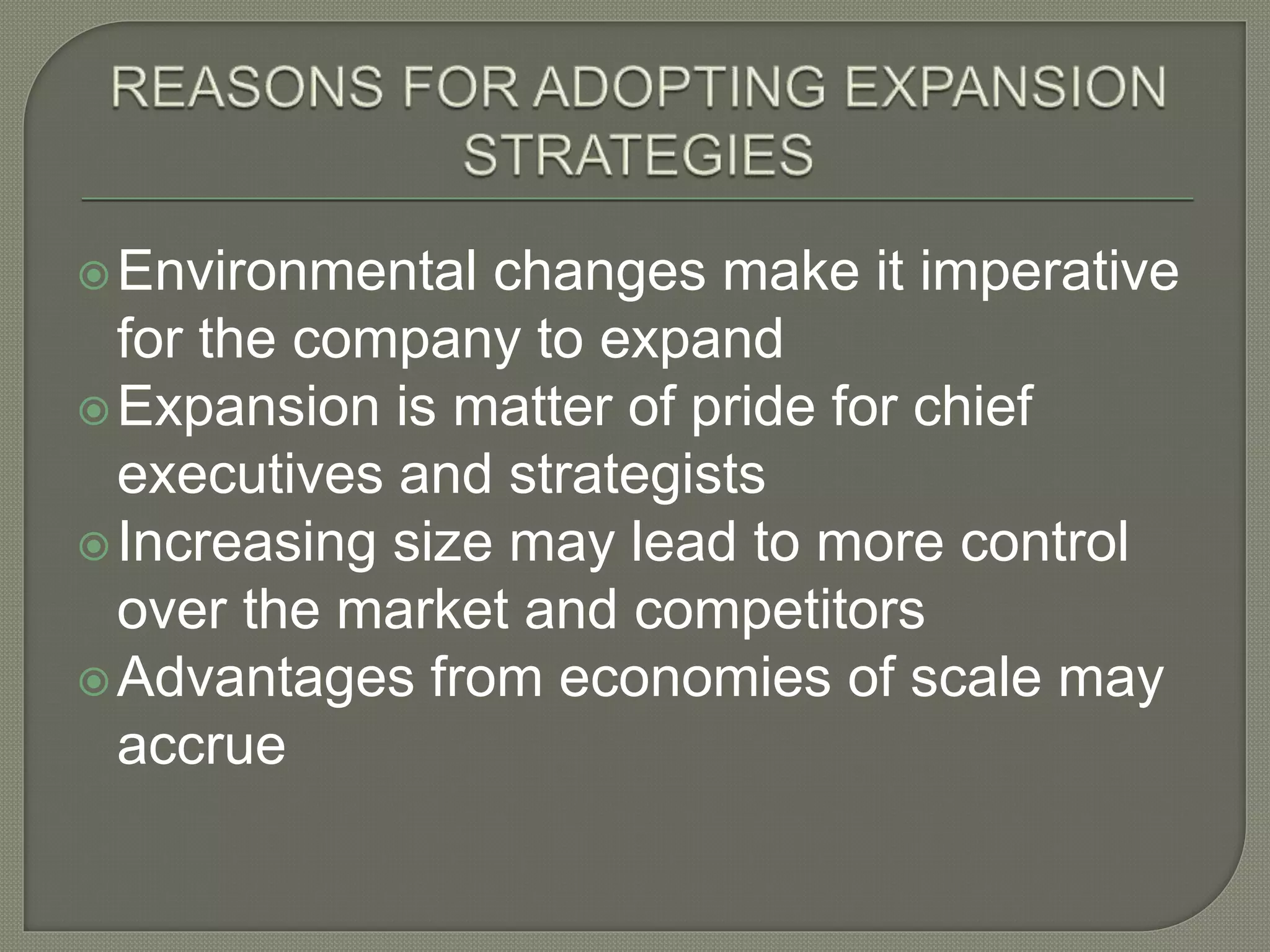 REASONS FOR ADOPTING EXPANSION STRATEGIES

Environmental changes make it imperative for the company to expand

Expansion is matter of pride for chief executives and strategists

Increasing size may lead to more control over the market and competitors

Advantages from economies of scale may accrue